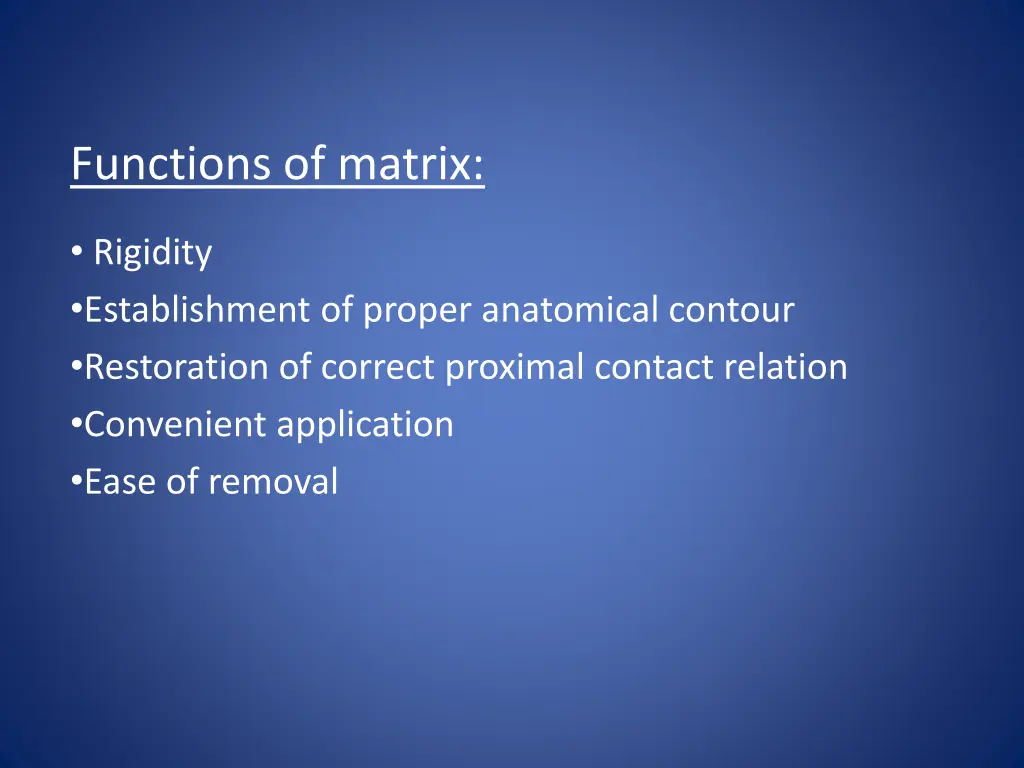 Functions of matrix:

• Rigidity
•Establishment of proper anatomical contour
•Restoration of correct proximal contact relation
•Convenient application
•Ease of removal